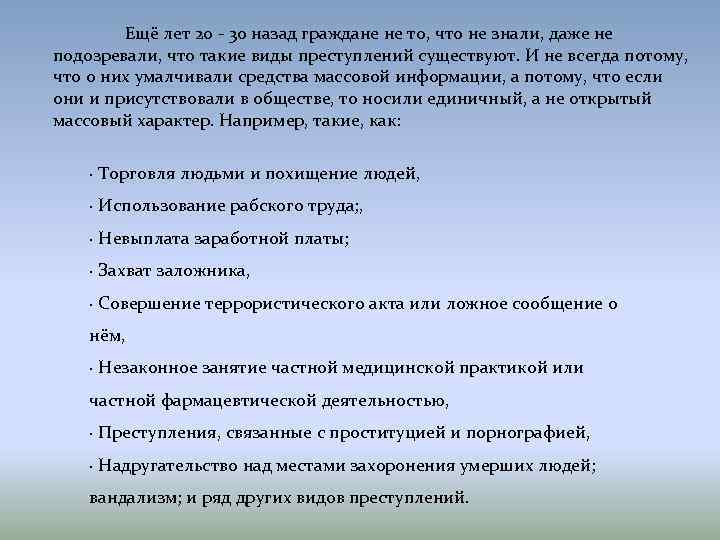 Ещё лет 20 - 30 назад граждане не то, что не знали, даже не подозревали, что такие виды преступлений существуют. И не всегда потому, что о них умалчивали средства массовой информации, а потому, что если они и присутствовали в обществе, то носили единичный, а не открытый массовый характер. Например, такие, как:

· Торговля людьми и похищение людей,

· Использование рабского труда;,

· Невыплата заработной платы;

· Захват заложника,

· Совершение террористического акта или ложное сообщение о нём,

· Незаконное занятие частной медицинской практикой или частной фармацевтической деятельностью,

· Преступления, связанные с проституцией и порнографией,

· Надругательство над местами захоронения умерших людей; вандализм; и ряд других видов преступлений.